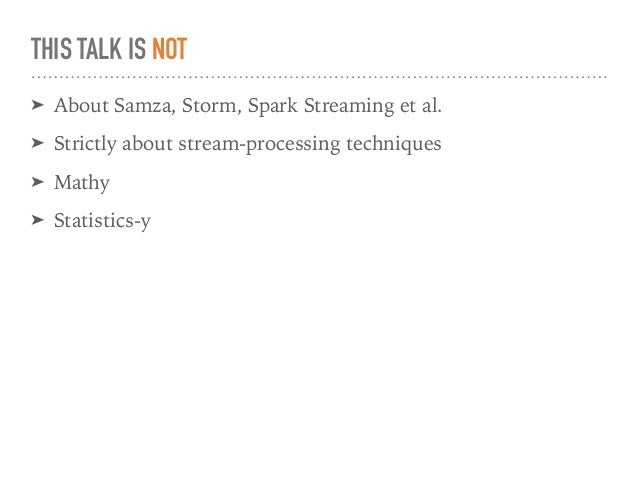 THIS TALK IS NOT

➤ About Samza, Storm, Spark Streaming et al.

➤ Strictly about stream-processing techniques

➤ Mathy

➤ Statistics-y